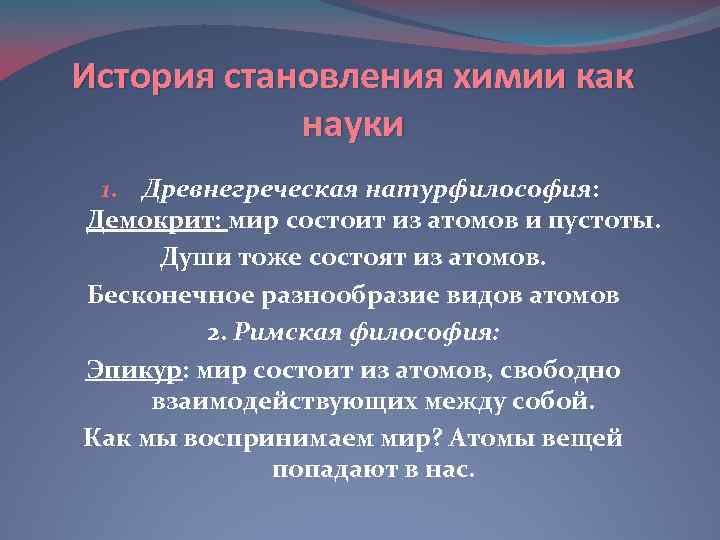 История становления химии как науки

1. Древнегреческая натурфилософия: Демокрит: мир состоит из атомов и пустоты.

Души тоже состоят из атомов.

Бесконечное разнообразие видов атомов

2. Римская философия:

Эпикур: мир состоит из атомов, свободно взаимодействующих между собой.

Как мы воспринимаем мир? Атомы вещей попадают в нас.